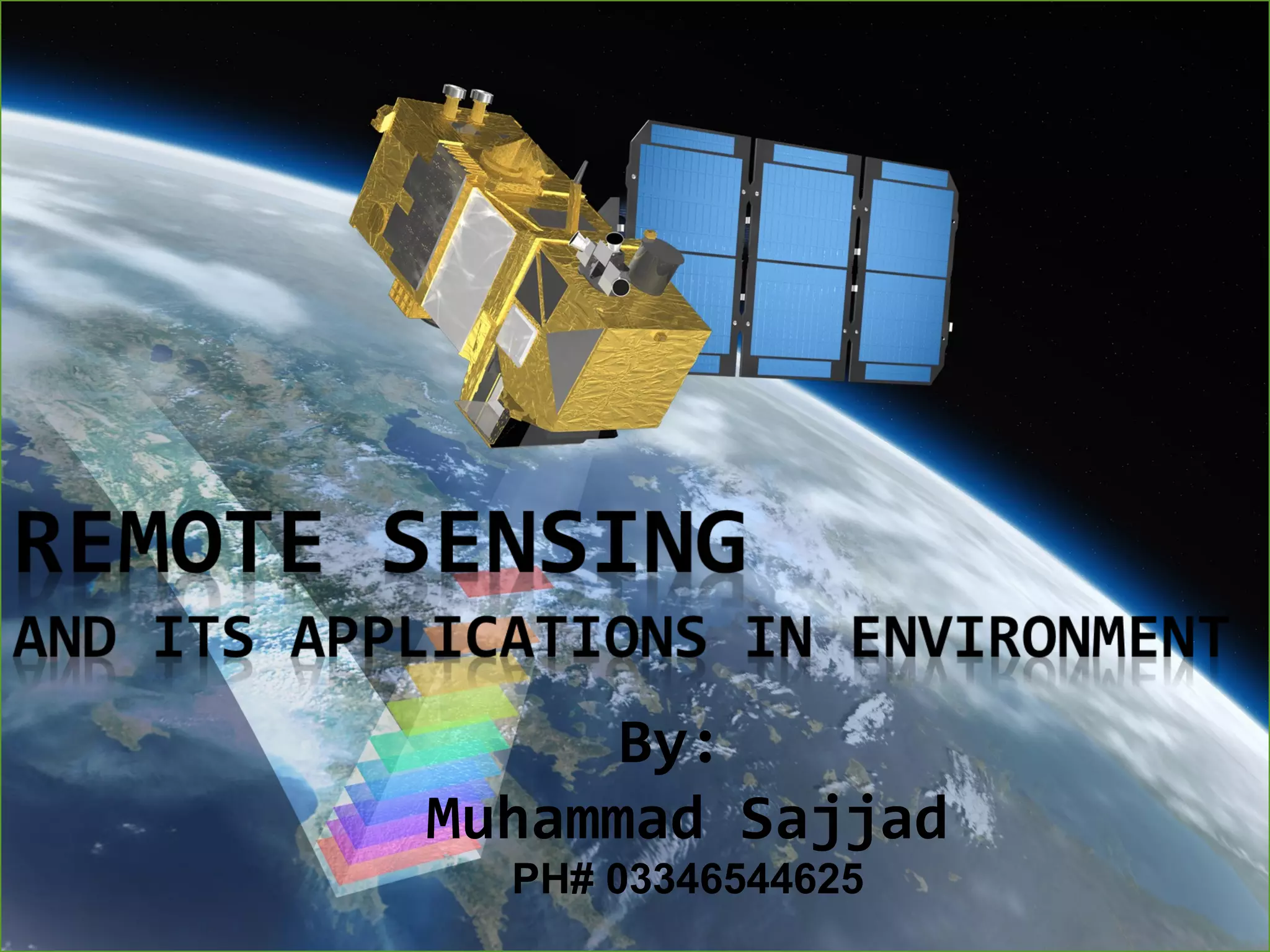 REMOTE SENSING
AND ITS APPLICATIONS IN ENVIRONMENT

By:
Muhammad Sajjad
PH# 03346544625